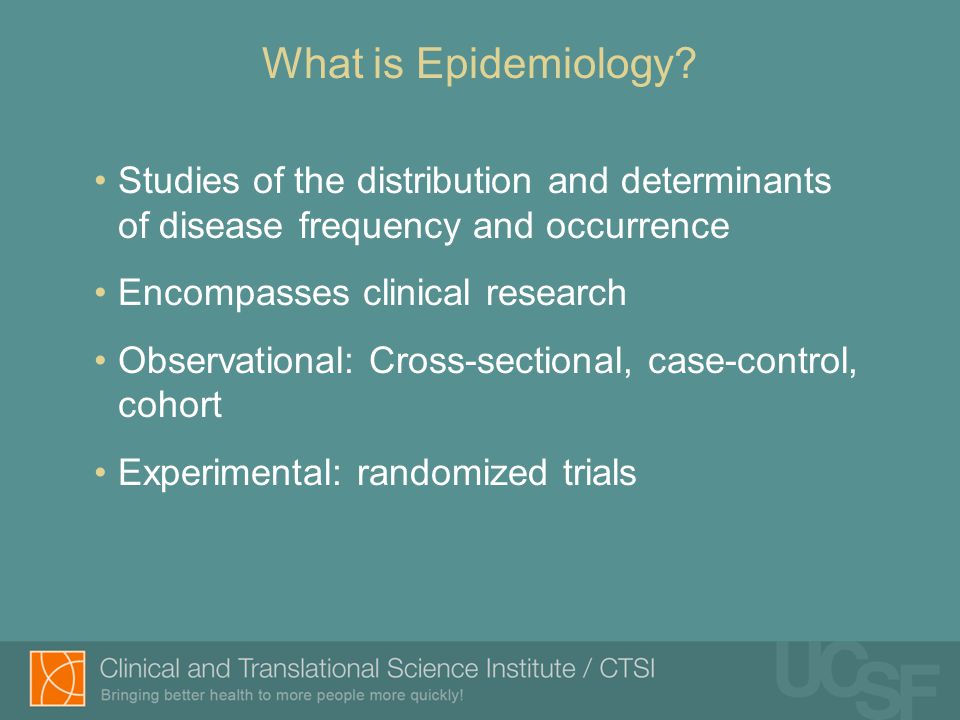 What is Epidemiology?

• Studies of the distribution and determinants of disease frequency and occurrence

• Encompasses clinical research

• Observational: Cross-sectional, case-control, cohort

• Experimental: randomized trials

Clinical and Translational Science Institute / CTSI
Bringing better health to more people more quickly!

UCSF